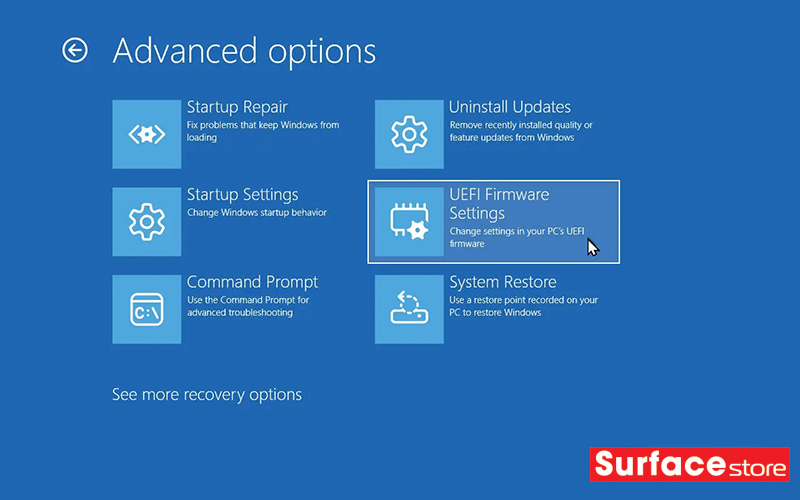 Advanced options

Startup Repair
Fix problems that keep Windows from loading

Startup Settings
Change Windows startup behavior

Command Prompt
Use the Command Prompt for advanced troubleshooting

C:\

Uninstall Updates
Remove recently installed quality or feature updates from Windows

UEFI Firmware Settings
Change settings in your PC's UEFI firmware

System Restore
Use a restore point recorded on your PC to restore Windows

See more recovery options

Surface store